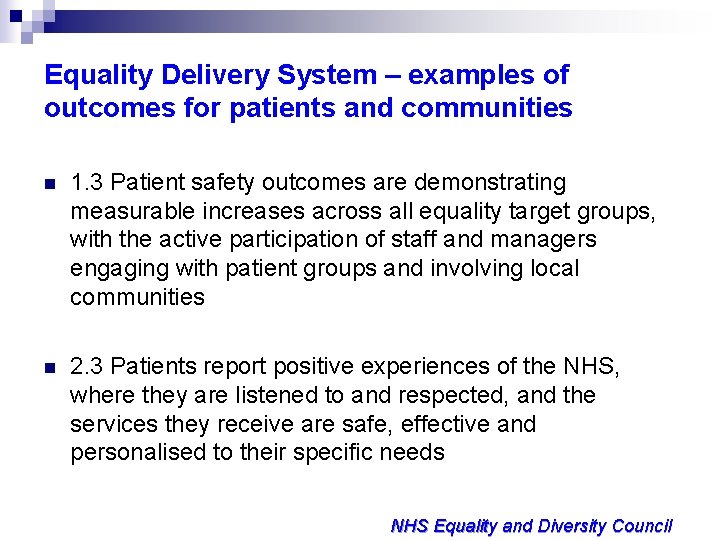 Equality Delivery System – examples of outcomes for patients and communities

1.3 Patient safety outcomes are demonstrating measurable increases across all equality target groups, with the active participation of staff and managers engaging with patient groups and involving local communities

2.3 Patients report positive experiences of the NHS, where they are listened to and respected, and the services they receive are safe, effective and personalised to their specific needs

NHS Equality and Diversity Council